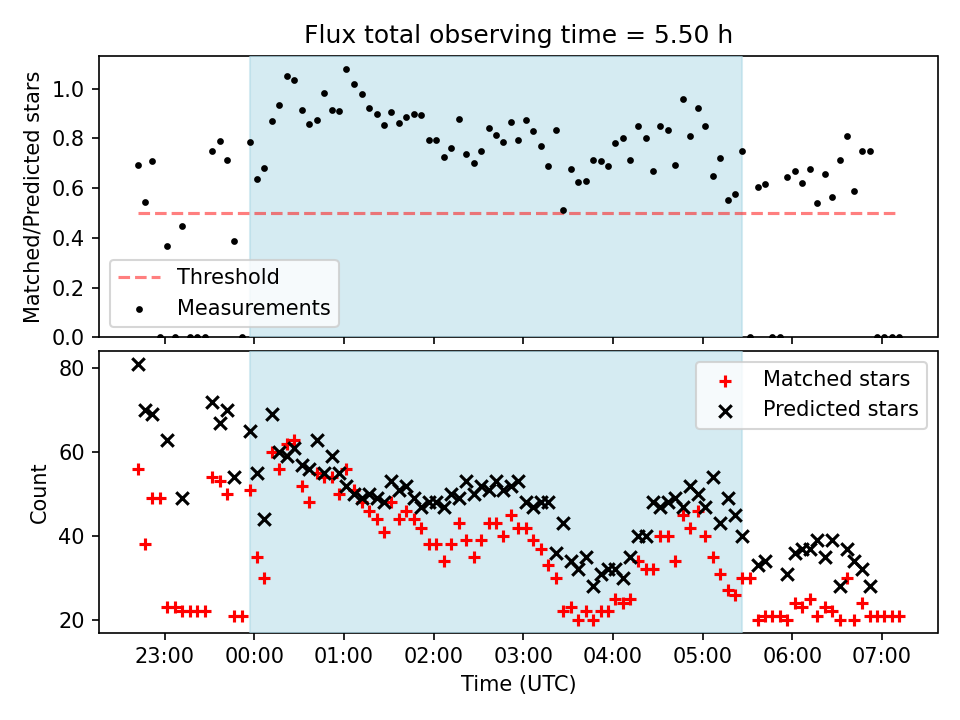 Flux total observing time = 5.50 h

Matched/Predicted stars

1.0
0.8
0.6
0.4
0.2
0.0

Threshold
Measurements

Count

80
60
40
20

Matched stars
Predicted stars

23:00 00:00 01:00 02:00 03:00 04:00 05:00 06:00 07:00

Time (UTC)